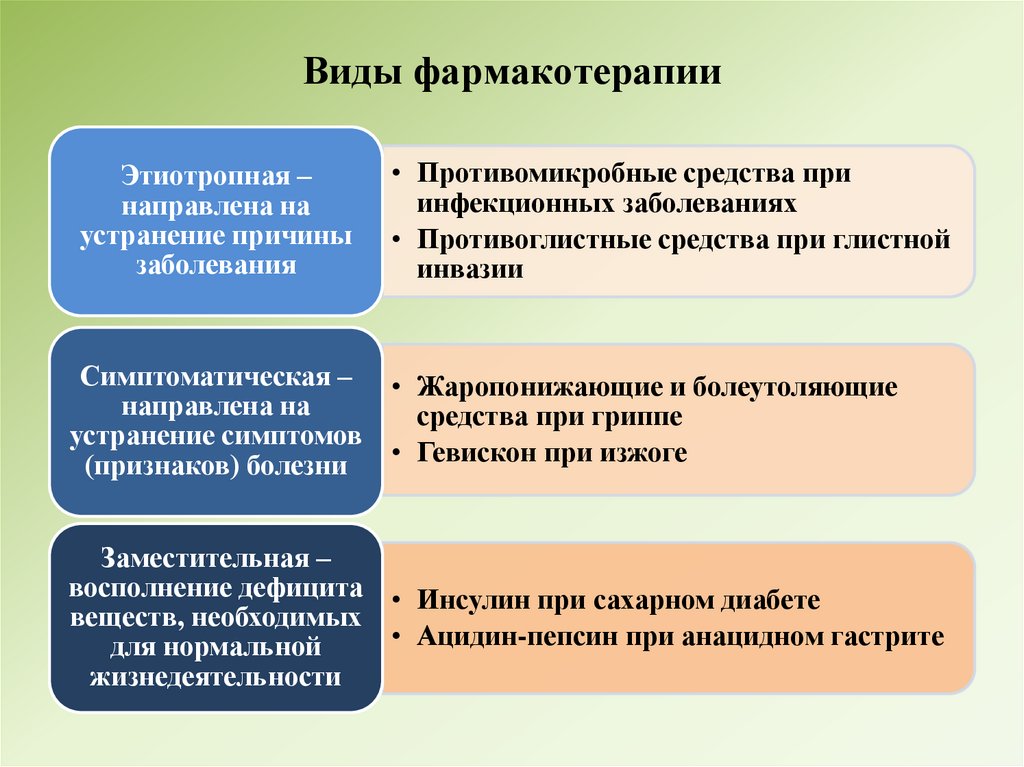 Виды фармакотерапии

Этиотропная – направлена на устранение причины заболевания

• Противомикробные средства при инфекционных заболеваниях
• Противоглистные средства при глистной инвазии

Симптоматическая – направлена на устранение симптомов (признаков) болезни

• Жаропонижающие и болеутоляющие средства при гриппе
• Гевискон при изжоге

Заместительная – восполнение дефицита веществ, необходимых для нормальной жизнедеятельности

• Инсулин при сахарном диабете
• Ацидин-пепсин при анацидном гастрите